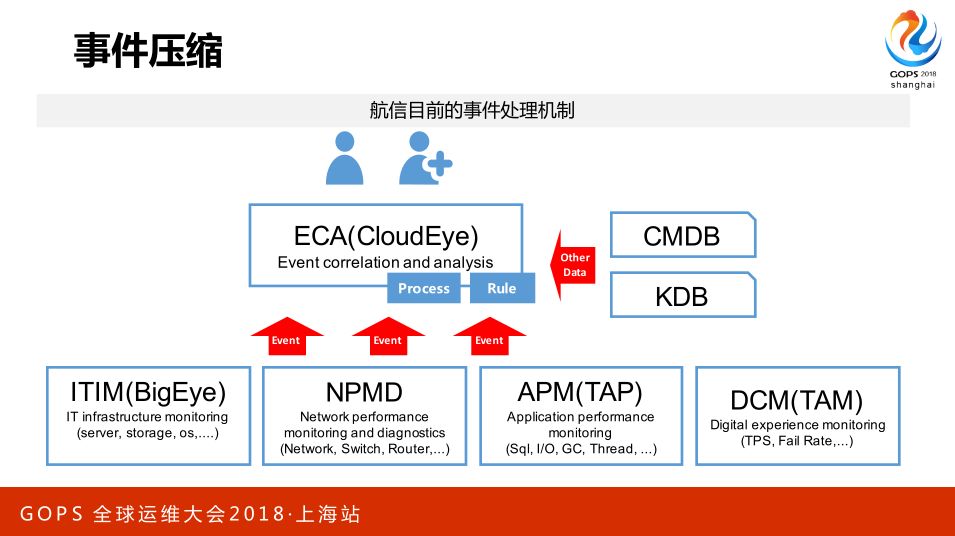 事件压缩

GOPS 2018 shanghai

航信目前的事件处理机制

ECA(CloudEye)
Event correlation and analysis

Process Rule

Other Data

CMDB

KDB

Event Event Event

ITIM(BigEye)
IT infrastructure monitoring (server, storage, os,....)

NPMD
Network performance monitoring and diagnostics (Network, Switch, Router,...)

APM(TAP)
Application performance monitoring (Sql, I/O, GC, Thread, ...)

DCM(TAM)
Digital experience monitoring (TPS, Fail Rate,...)

GOPS 全球运维大会2018·上海站